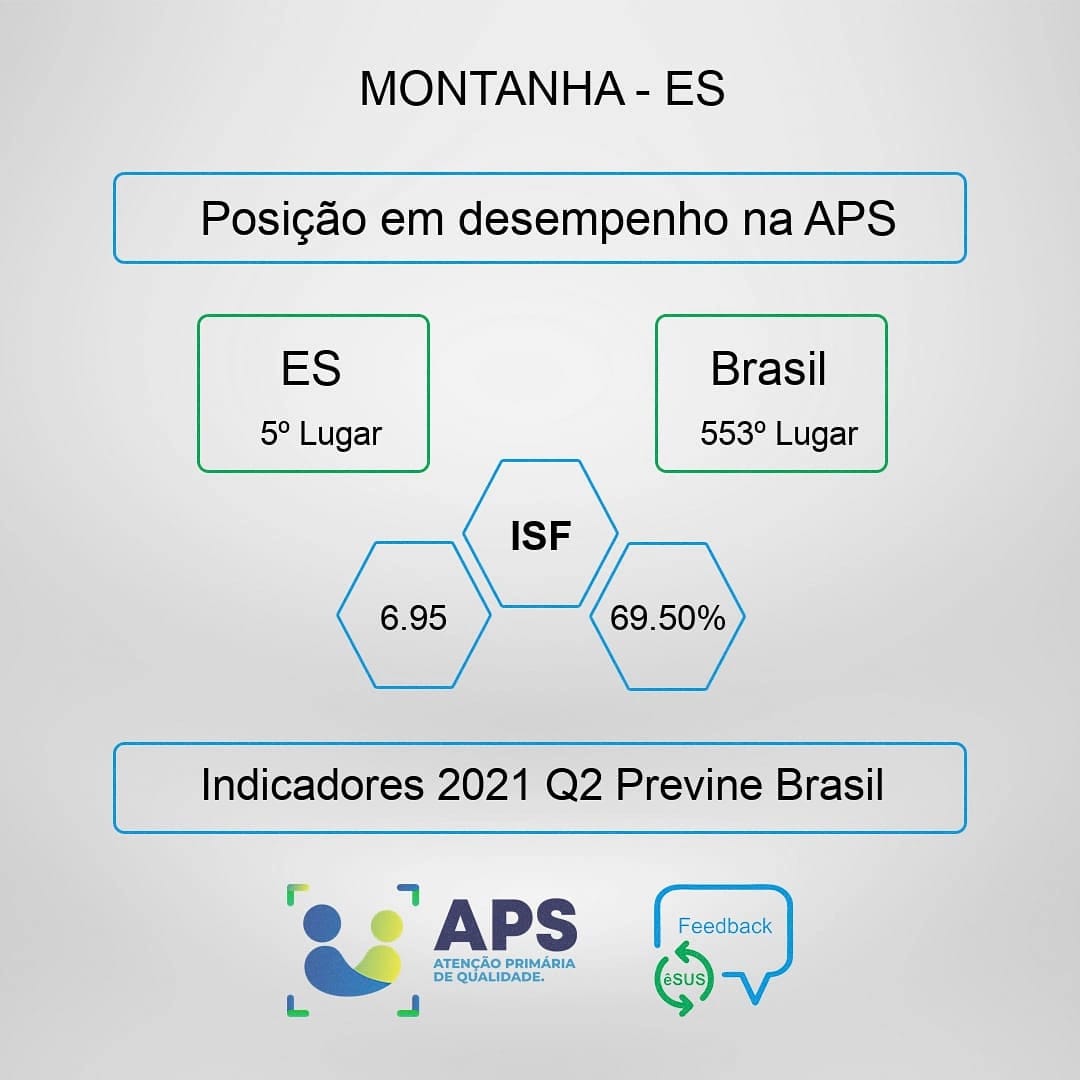 MONTANHA - ES

Posição em desempenho na APS

ES
5º Lugar

Brasil
553º Lugar

ISF

6.95

69.50%

Indicadores 2021 Q2 Previne Brasil

APS
ATENÇÃO PRIMÁRIA DE QUALIDADE.

Feedback
êSUS